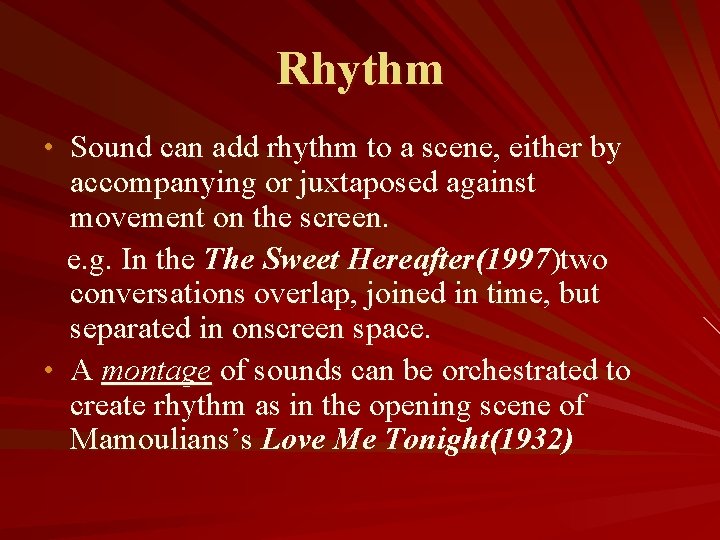 Rhythm

• Sound can add rhythm to a scene, either by accompanying or juxtaposed against movement on the screen.

e.g. In the The Sweet Hereafter(1997)two conversations overlap, joined in time, but separated in onscreen space.

• A montage of sounds can be orchestrated to create rhythm as in the opening scene of Mamoulians’s Love Me Tonight(1932)